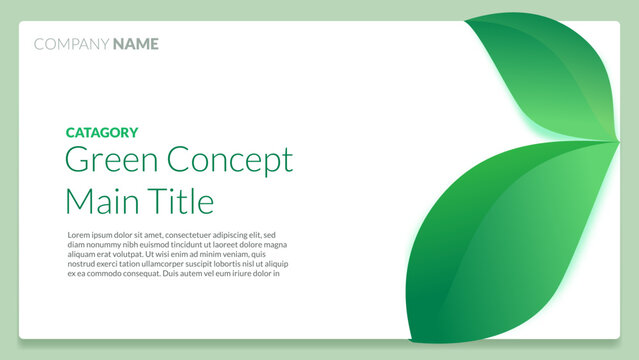 COMPANY NAME

CATAGORY
Green Concept Main Title

Lorem ipsum dolor sit amet, consectetuer adipiscing elit, sed diam nonummy nibh euismod tincidunt ut laoreet dolore magna aliquam erat volutpat. Ut wisi enim ad minim veniam, quis nostrud exerci tation ullamcorper suscipit lobortis nisl ut aliquip ex ea commodo consequat. Duis autem vel eum iriure dolor in